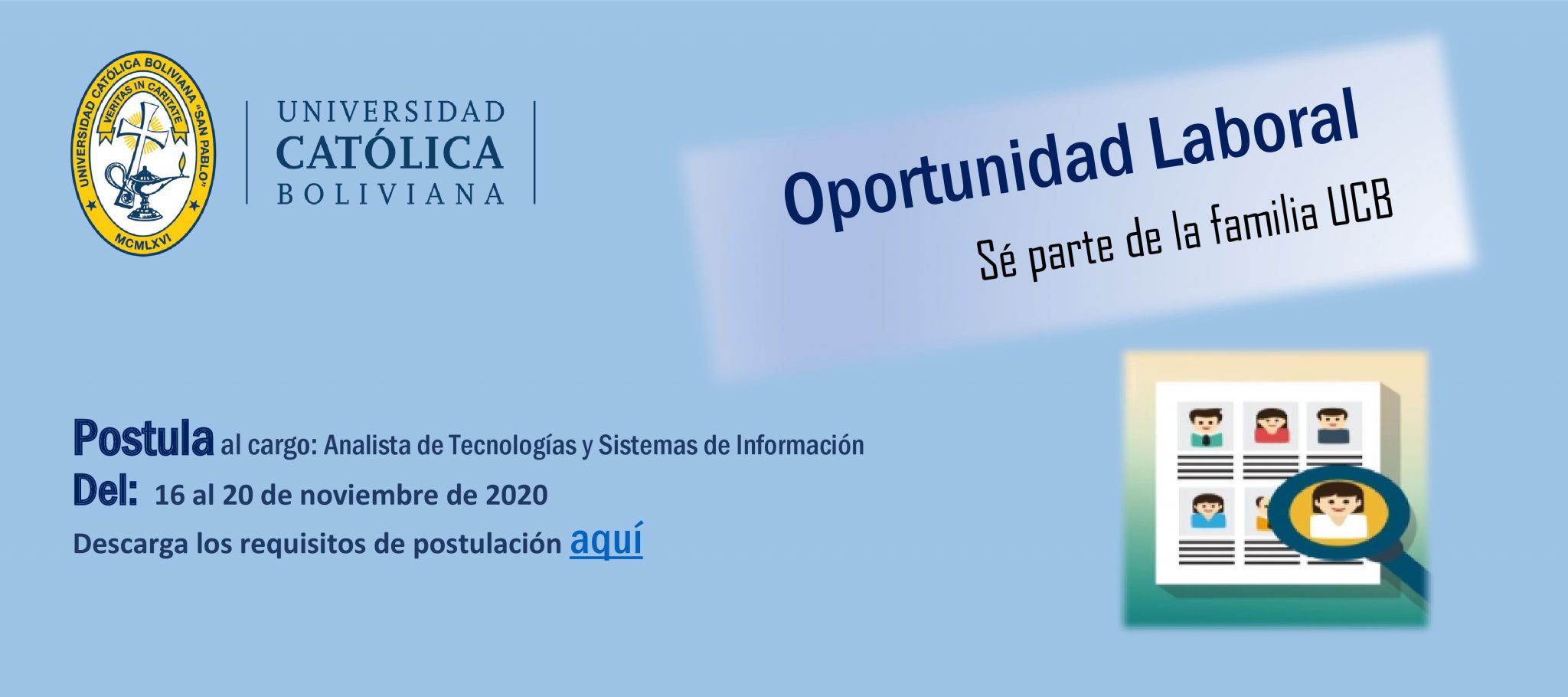 UNIVERSIDAD CATÓLICA BOLIVIANA "SAN PABLO"
VERITAS IN CARITATE
MCMLXVI

UNIVERSIDAD
CATÓLICA
BOLIVIANA

Oportunidad Laboral
Sé parte de la familia UCB

Postula al cargo: Analista de Tecnologías y Sistemas de Información
Del: 16 al 20 de noviembre de 2020
Descarga los requisitos de postulación aquí